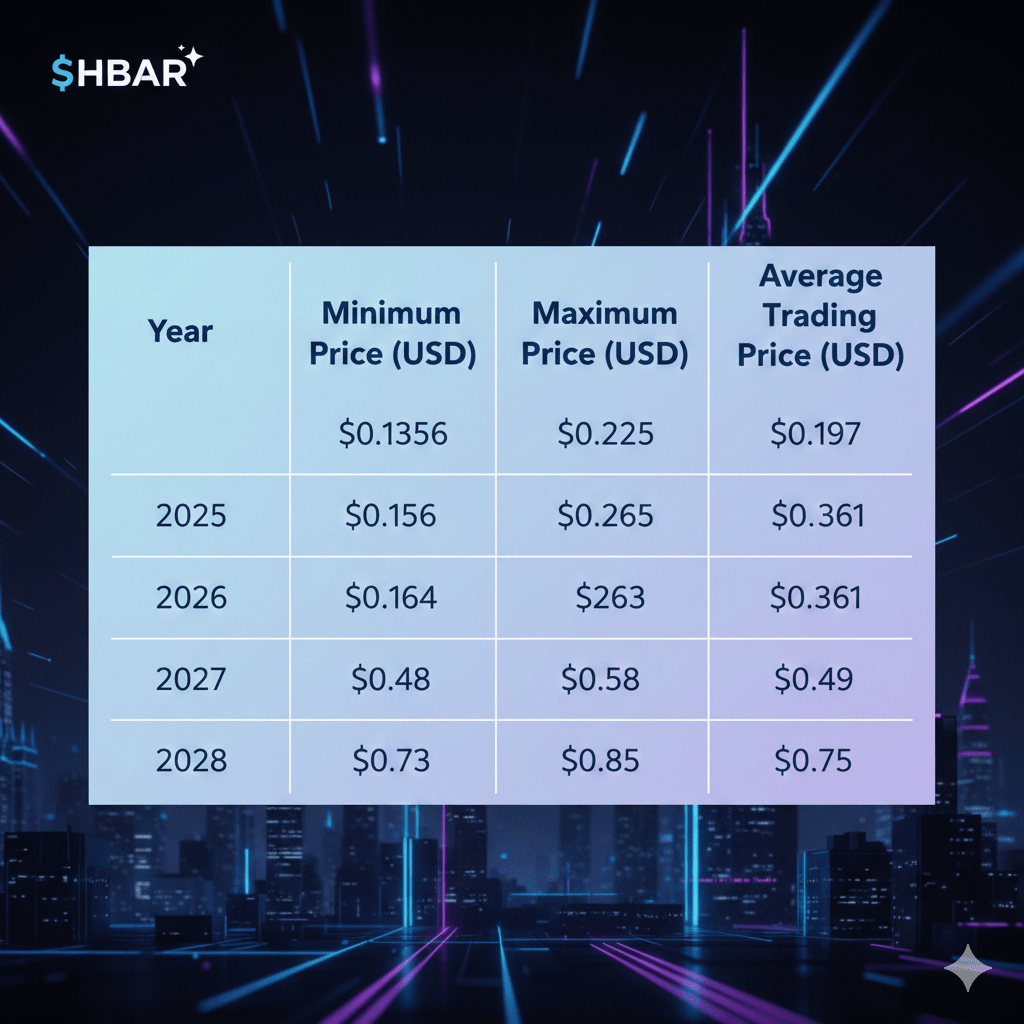 $HBAR

| Year | Minimum Price (USD) | Maximum Price (USD) | Average Trading Price (USD) |
|---|---|---|---|
| | \$0.1356 | \$0.225 | \$0.197 |
| 2025 | \$0.156 | \$0.265 | \$0.361 |
| 2026 | \$0.164 | \$263 | \$0.361 |
| 2027 | \$0.48 | \$0.58 | \$0.49 |
| 2028 | \$0.73 | \$0.85 | \$0.75 |